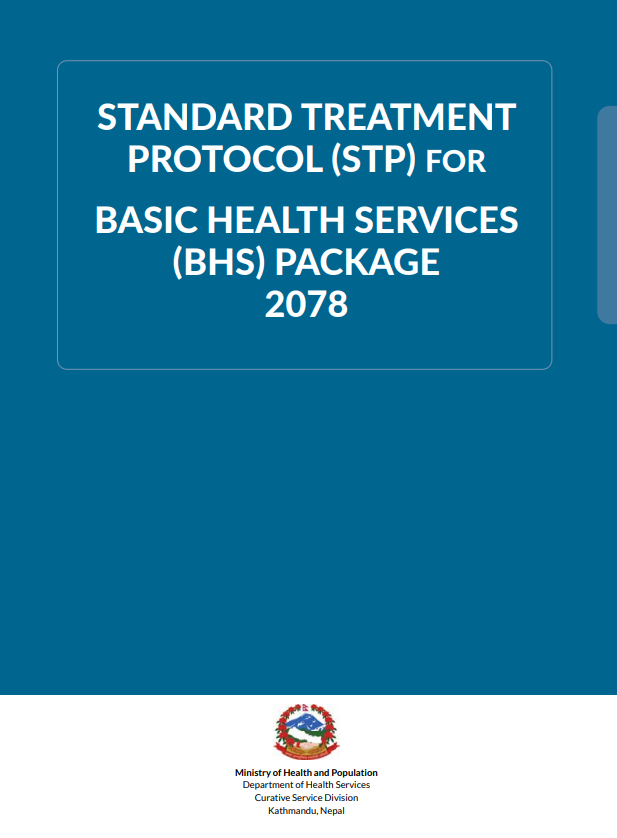 STANDARD TREATMENT PROTOCOL (STP) FOR

BASIC HEALTH SERVICES (BHS) PACKAGE 2078

Ministry of Health and Population
Department of Health Services
Curative Service Division
Kathmandu, Nepal